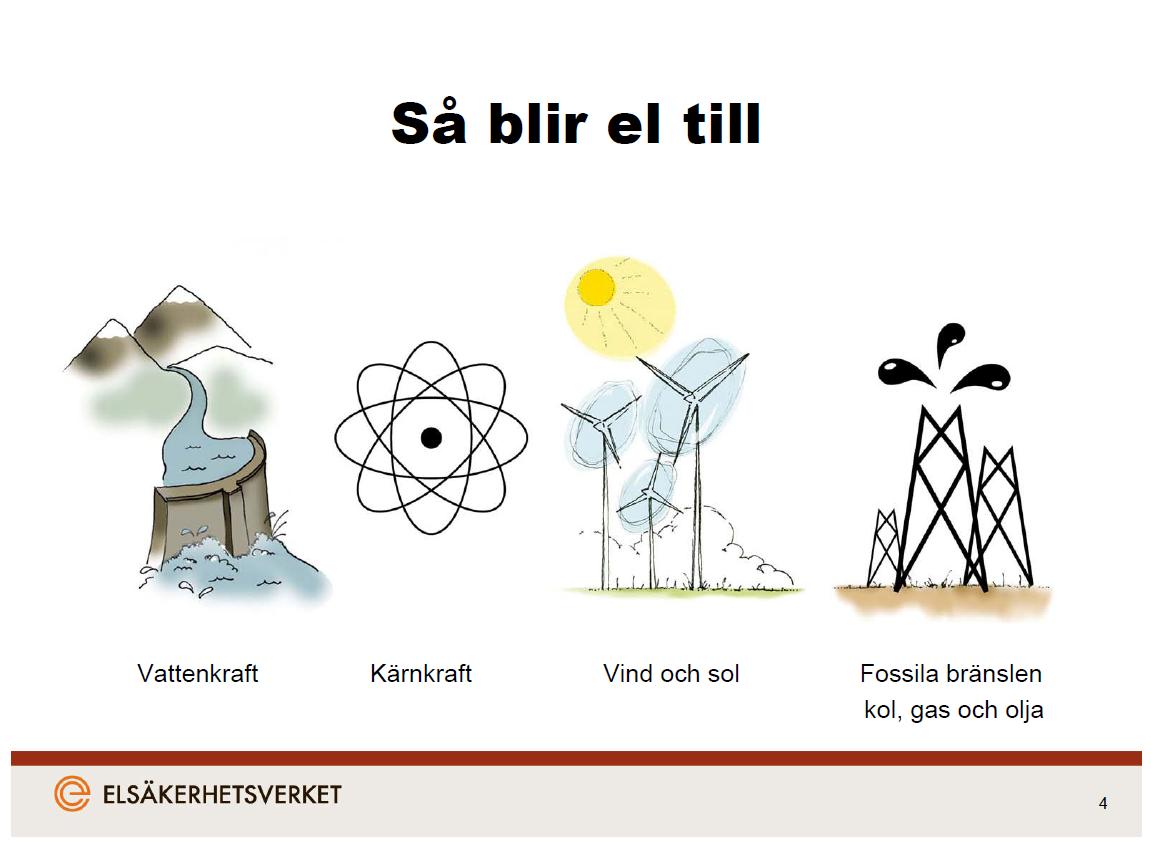 Så blir el till

Vattenkraft

Kärnkraft

Vind och sol

Fossila bränslen
kol, gas och olja

ELSÄKERHETSVERKET

4